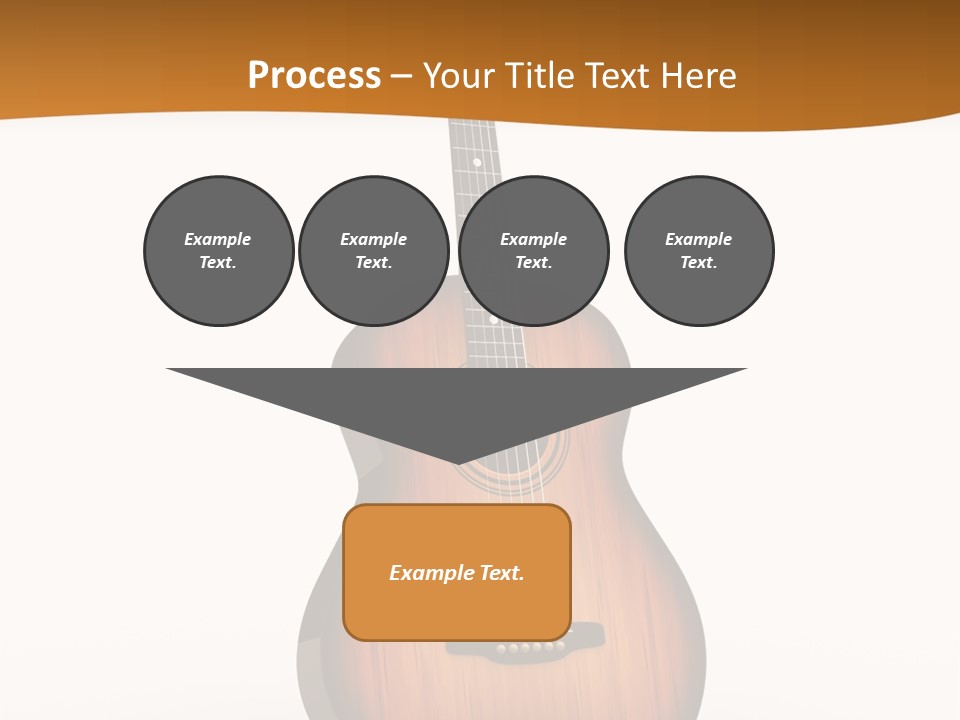 Process – Your Title Text Here

Example Text.

Example Text.

Example Text.

Example Text.

Example Text.